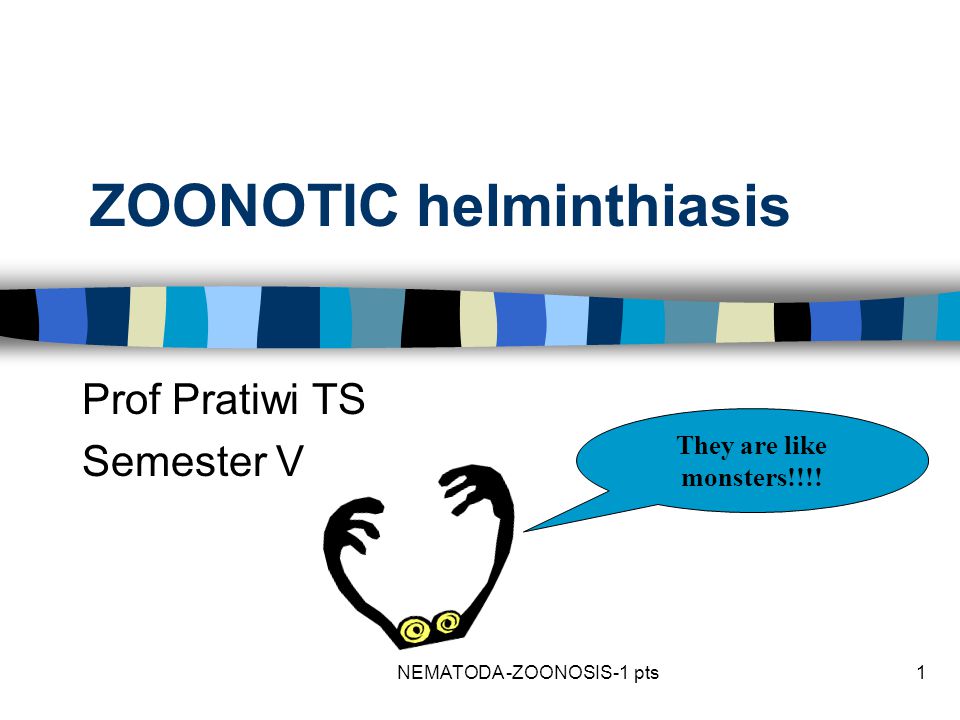 ZOONOTIC helminthiasis

Prof Pratiwi TS
Semester V

They are like monsters!!!!

NEMATODA-ZOONOSIS-1 pts

1